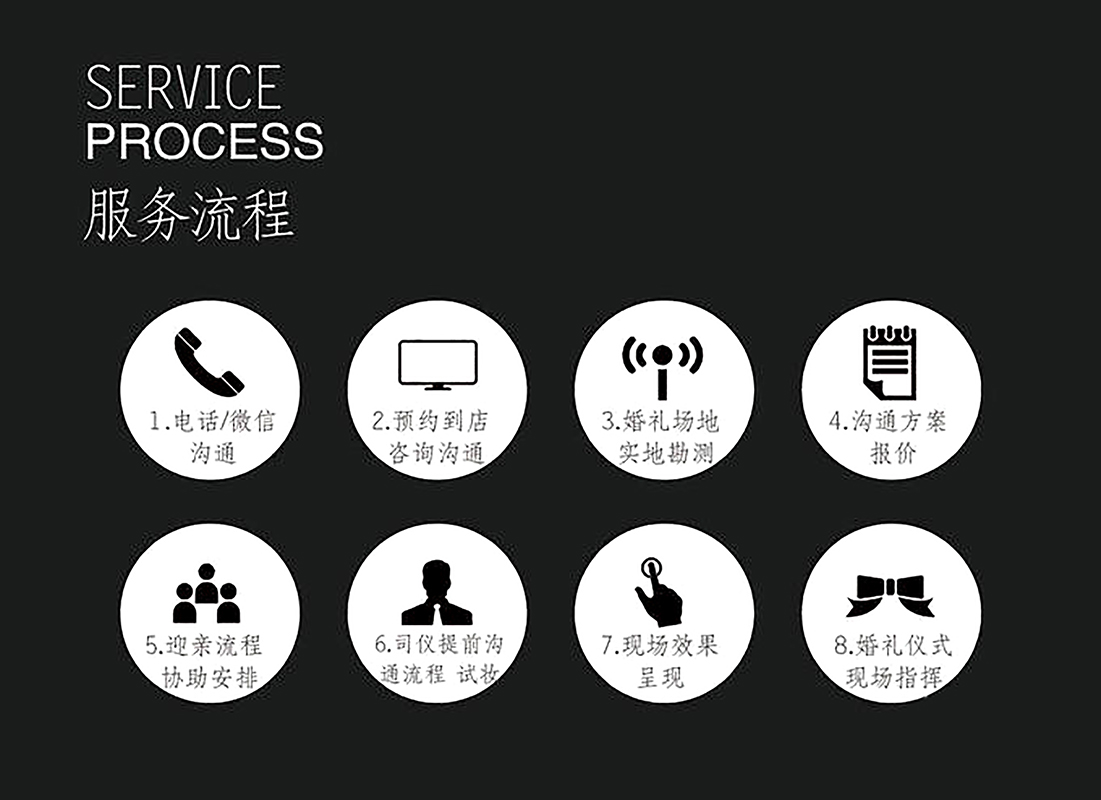 SERVICE
PROCESS
服务流程

1.电话/微信沟通

2.预约到店咨询沟通

3.婚礼场地实地勘测

4.沟通方案报价

5.迎亲流程协助安排

6.司仪提前沟通流程 试妆

7.现场效果呈现

8.婚礼仪式现场指挥